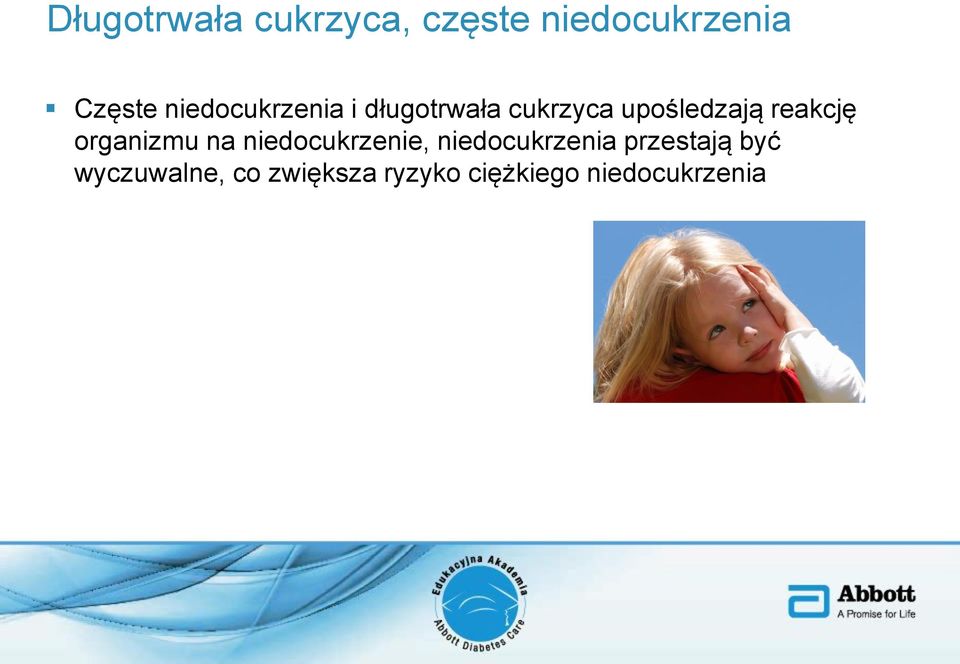 Długotrwała cukrzyca, częste niedocukrzenia

▪ Częste niedocukrzenia i długotrwała cukrzyca upośledzają reakcję organizmu na niedocukrzenie, niedocukrzenia przestają być wyczuwalne, co zwiększa ryzyko ciężkiego niedocukrzenia

Edukacyjna Akademia
Abbott Diabetes Care

Abbott
A Promise for Life